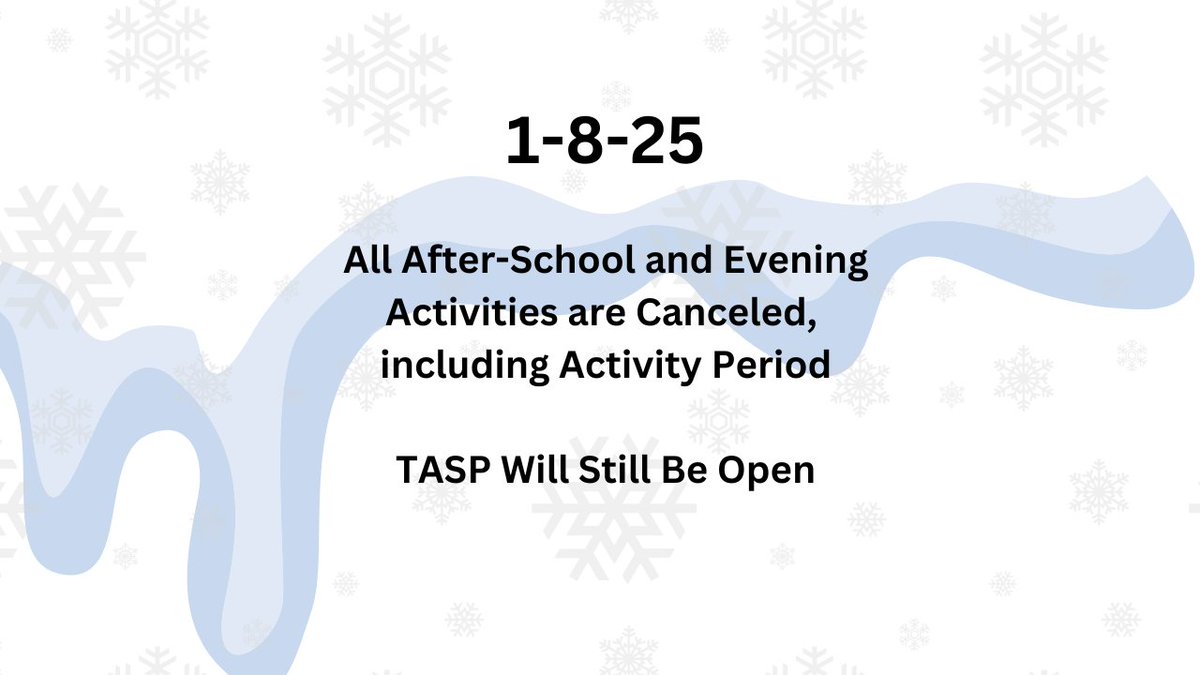 1-8-25

All After-School and Evening Activities are Canceled, including Activity Period

TASP Will Still Be Open